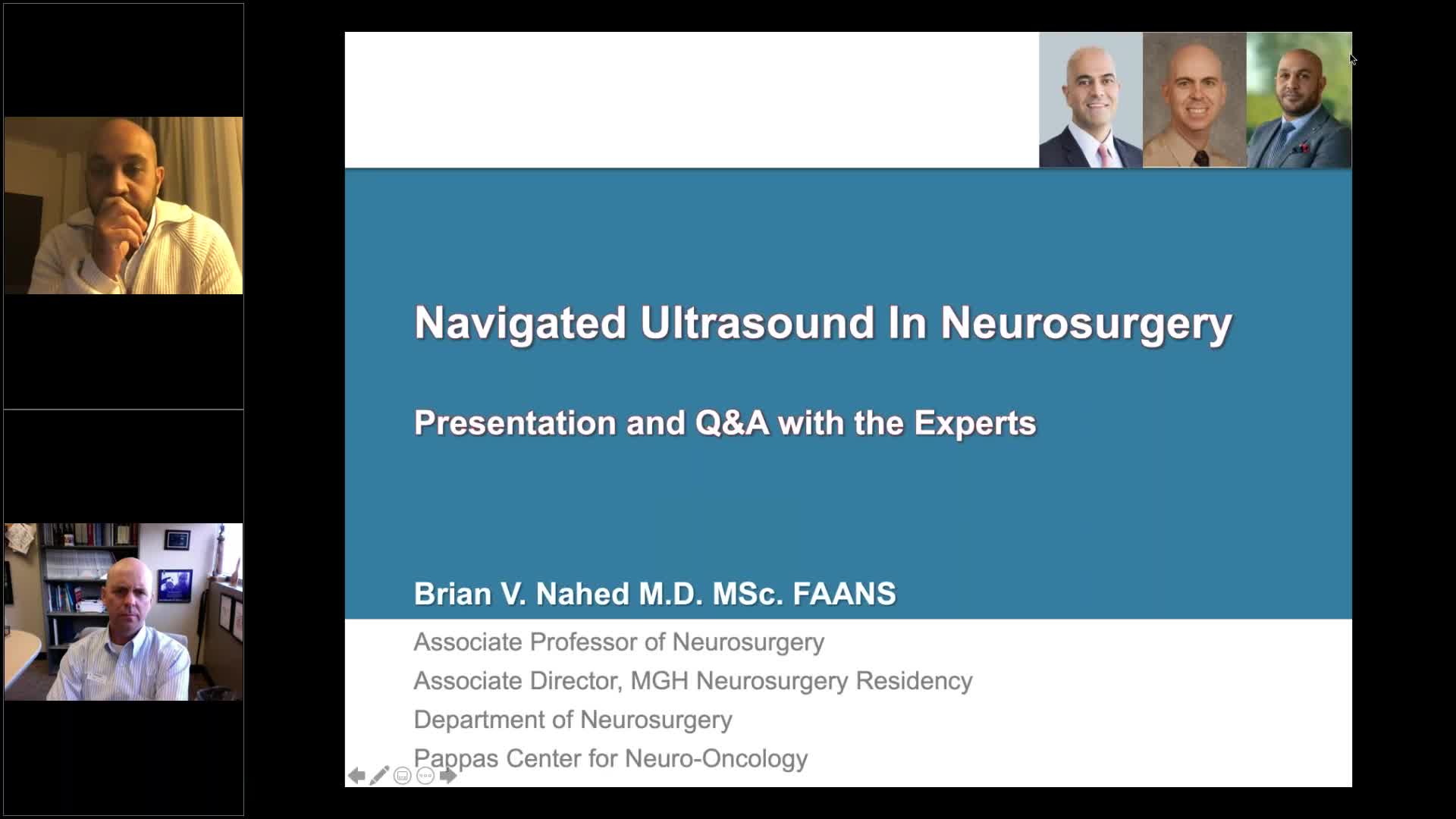 Navigated Ultrasound In Neurosurgery

Presentation and Q&A with the Experts

Brian V. Nahed M.D. MSc. FAANS

Associate Professor of Neurosurgery
Associate Director, MGH Neurosurgery Residency
Department of Neurosurgery
Pappas Center for Neuro-Oncology